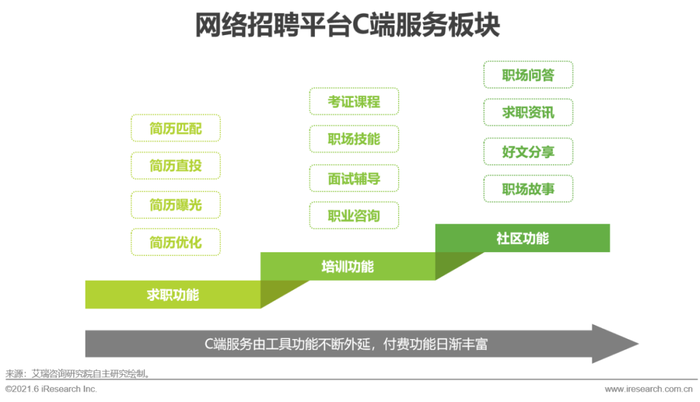 网络招聘平台C端服务板块

简历匹配

简历直投

简历曝光

简历优化

求职功能

考证课程

职场技能

面试辅导

职业咨询

培训功能

职场问答

求职资讯

好文分享

职场故事

社区功能

C端服务由工具功能不断外延，付费功能日渐丰富

来源：艾瑞咨询研究院自主研究绘制。

©2021.6 iResearch Inc.

www.iresearch.com.cn